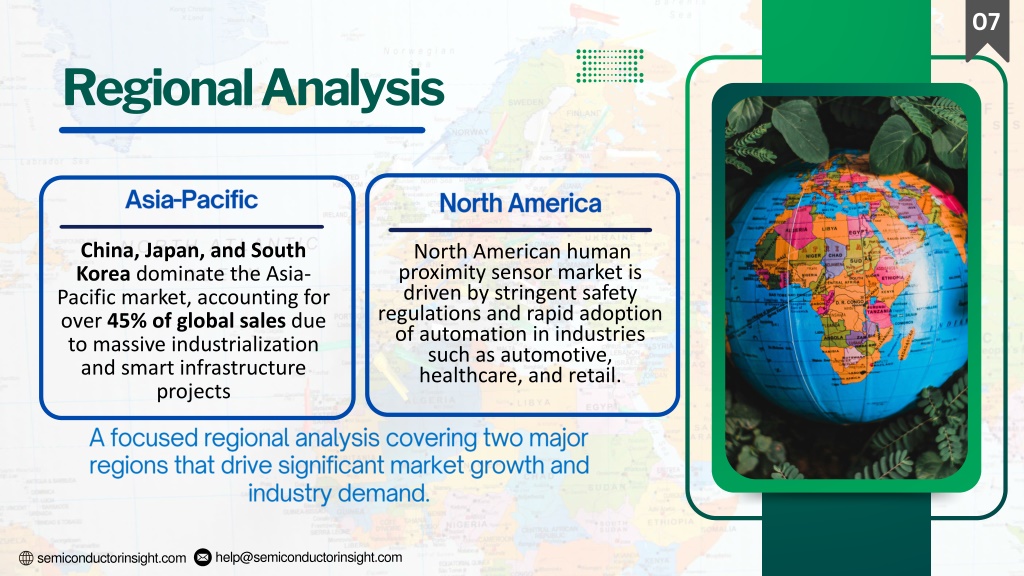 07

Regional Analysis

Asia-Pacific

China, Japan, and South Korea dominate the Asia-Pacific market, accounting for over 45% of global sales due to massive industrialization and smart infrastructure projects

North America

North American human proximity sensor market is driven by stringent safety regulations and rapid adoption of automation in industries such as automotive, healthcare, and retail.

A focused regional analysis covering two major regions that drive significant market growth and industry demand.

semiconductorinsight.com help@semiconductorinsight.com